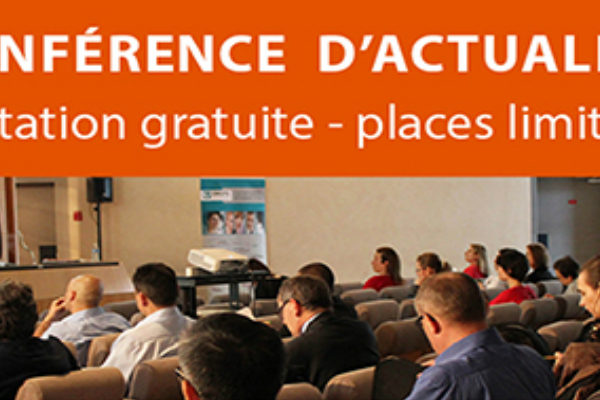 NFÉRENCE D'ACTUALI
tation gratuite - places limit